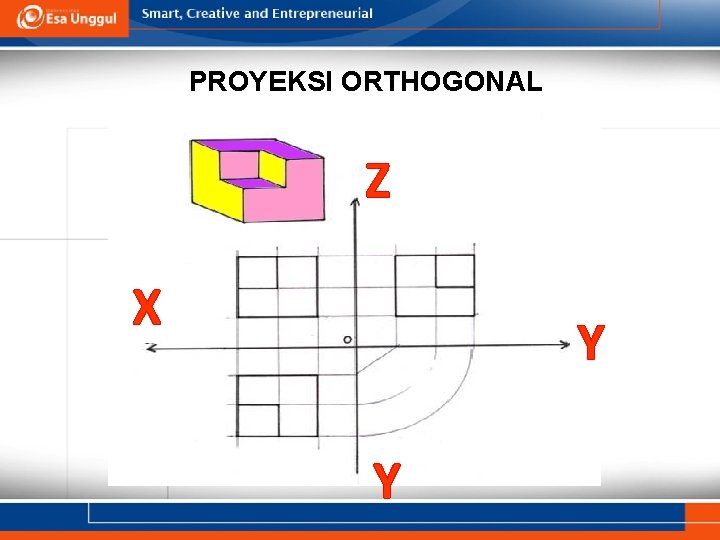 Esa Unggul

Smart, Creative and Entrepreneurial

PROYEKSI ORTHOGONAL

Z

X

o

Y

Y